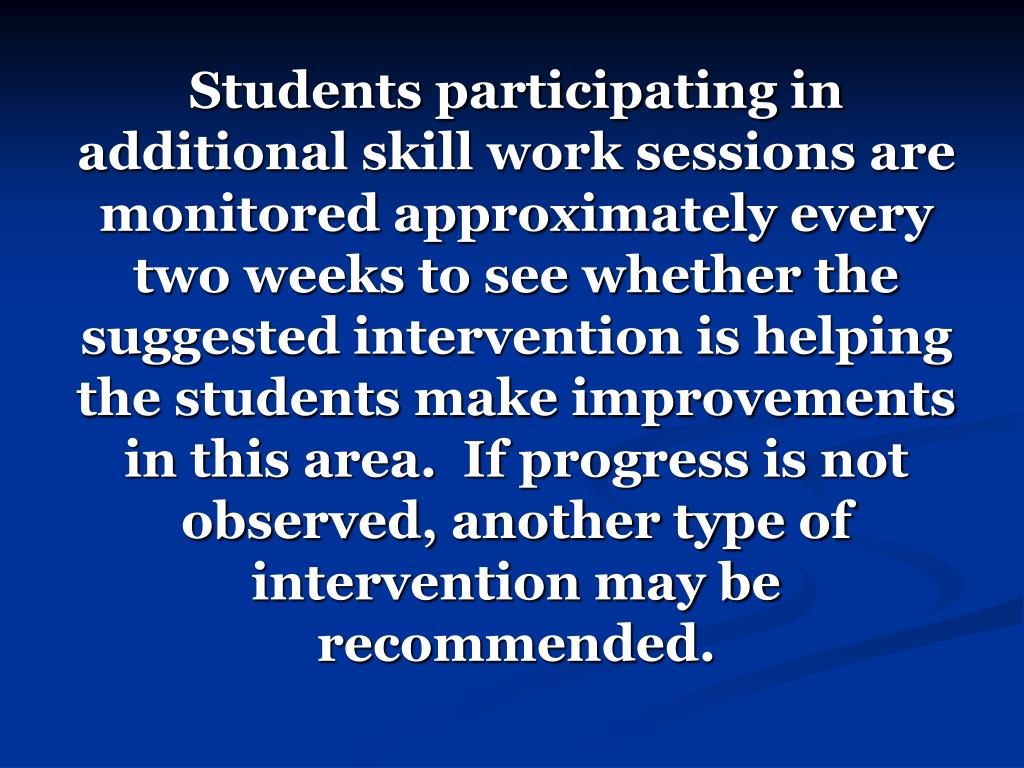 Students participating in additional skill work sessions are monitored approximately every two weeks to see whether the suggested intervention is helping the students make improvements in this area.  If progress is not observed, another type of intervention may be recommended.